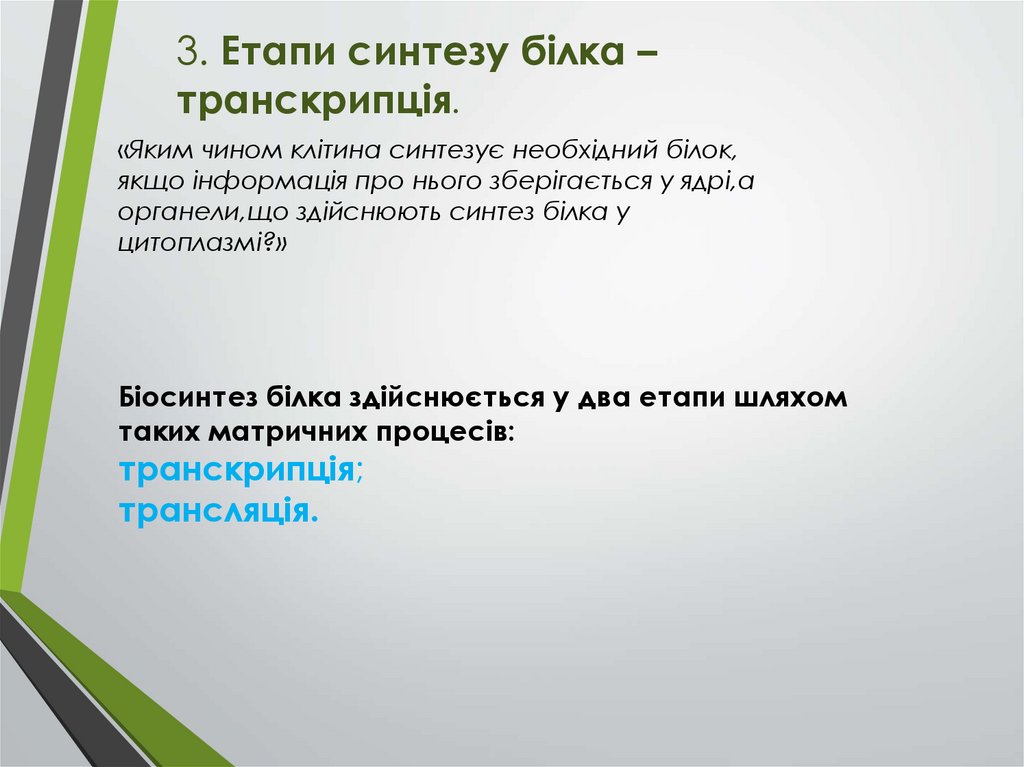 3. Етапи синтезу білка – транскрипція.

«Яким чином клітина синтезує необхідний білок, якщо інформація про нього зберігається у ядрі,а органели,що здійснюють синтез білка у цитоплазмі?»

Біосинтез білка здійснюється у два етапи шляхом таких матричних процесів:
транскрипція;
трансляція.